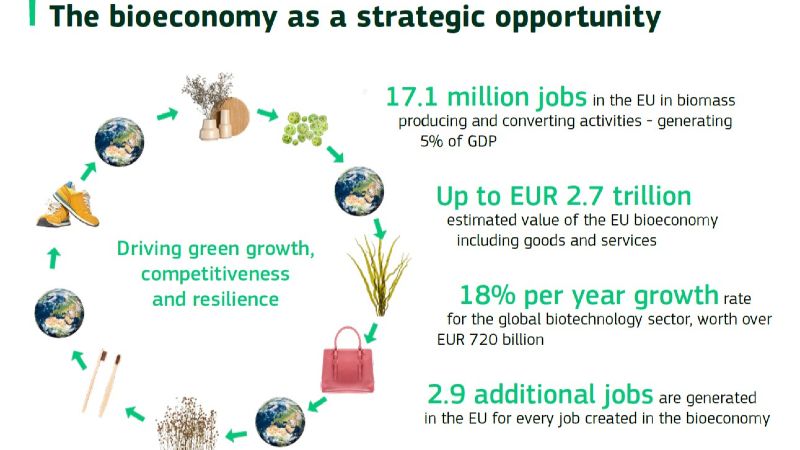 The bioeconomy as a strategic opportunity

Driving green growth, competitiveness and resilience

17.1 million jobs in the EU in biomass producing and converting activities - generating 5% of GDP

Up to EUR 2.7 trillion estimated value of the EU bioeconomy including goods and services

18% per year growth rate for the global biotechnology sector, worth over EUR 720 billion

2.9 additional jobs are generated in the EU for every job created in the bioeconomy